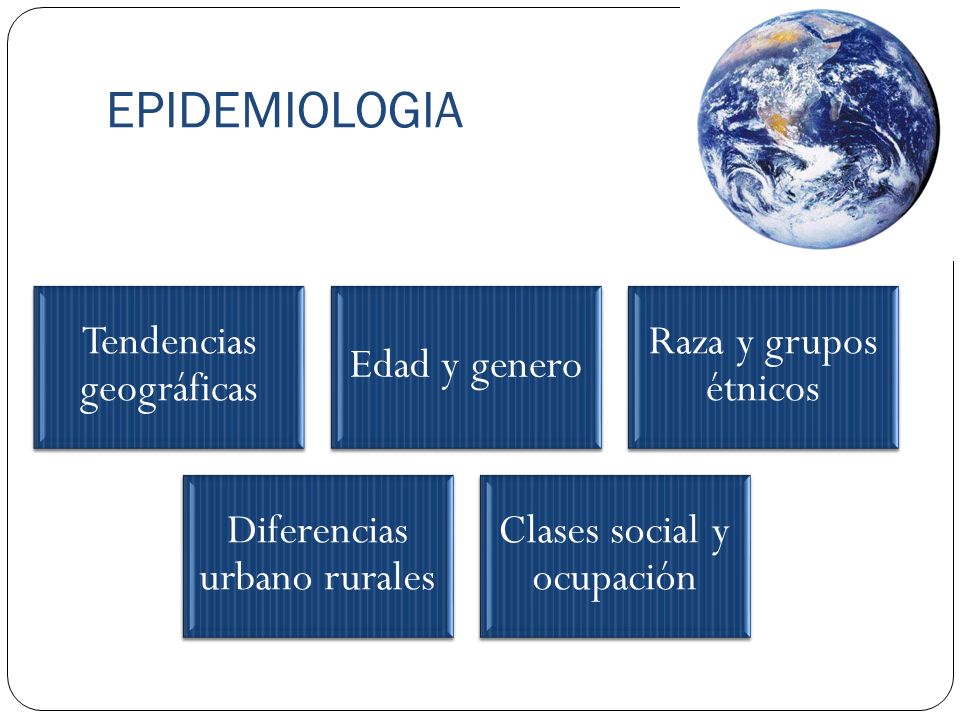 EPIDEMIOLOGIA

Tendencias geográficas

Edad y genero

Raza y grupos étnicos

Diferencias urbano rurales

Clases social y ocupación